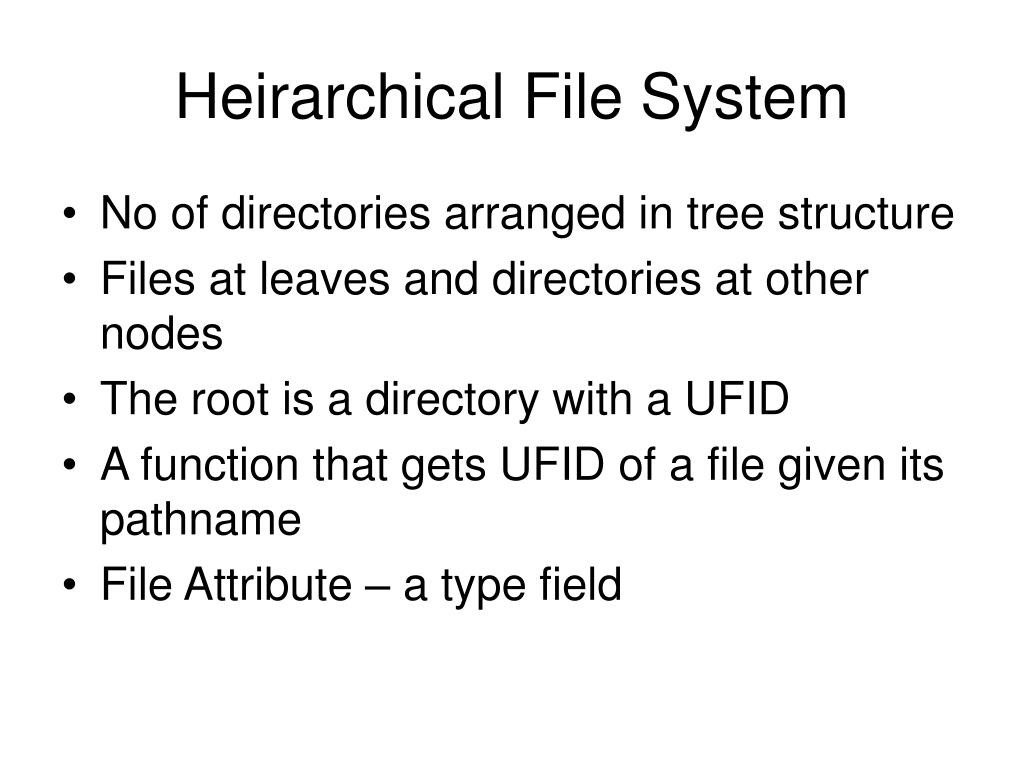 Heirarchical File System

• No of directories arranged in tree structure
• Files at leaves and directories at other nodes
• The root is a directory with a UFID
• A function that gets UFID of a file given its pathname
• File Attribute – a type field